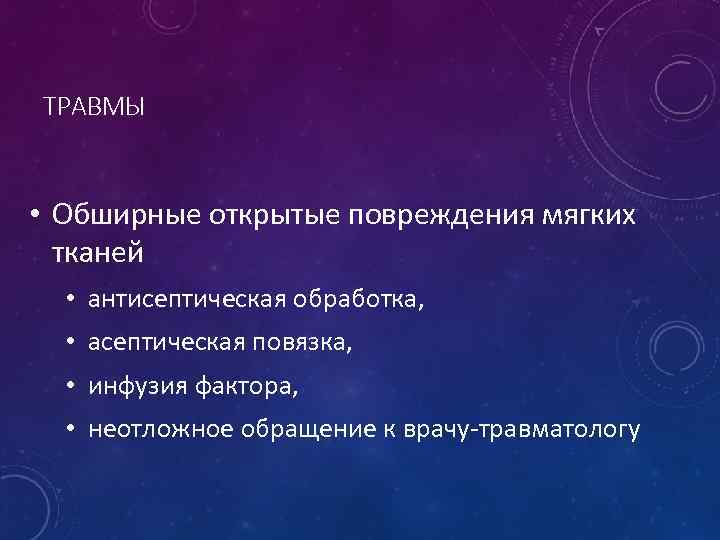 ТРАВМЫ

• Обширные открытые повреждения мягких тканей

• антисептическая обработка,

• асептическая повязка,

• инфузия фактора,

• неотложное обращение к врачу-травматологу